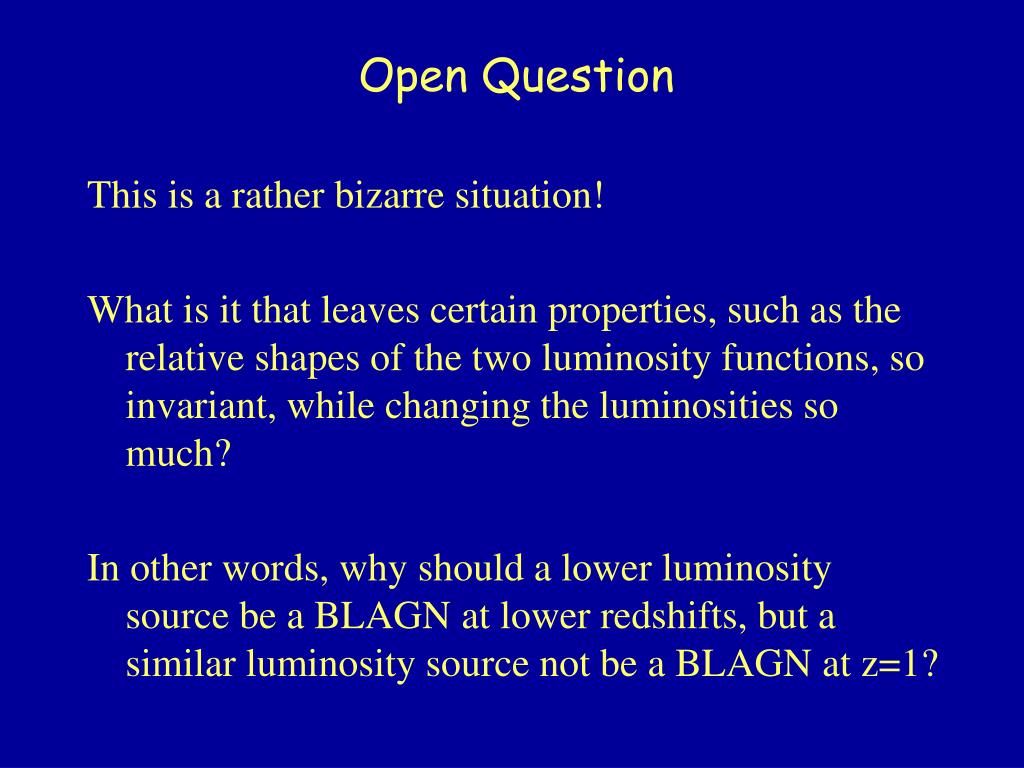 Open Question

This is a rather bizarre situation!

What is it that leaves certain properties, such as the relative shapes of the two luminosity functions, so invariant, while changing the luminosities so much?

In other words, why should a lower luminosity source be a BLAGN at lower redshifts, but a similar luminosity source not be a BLAGN at z=1?